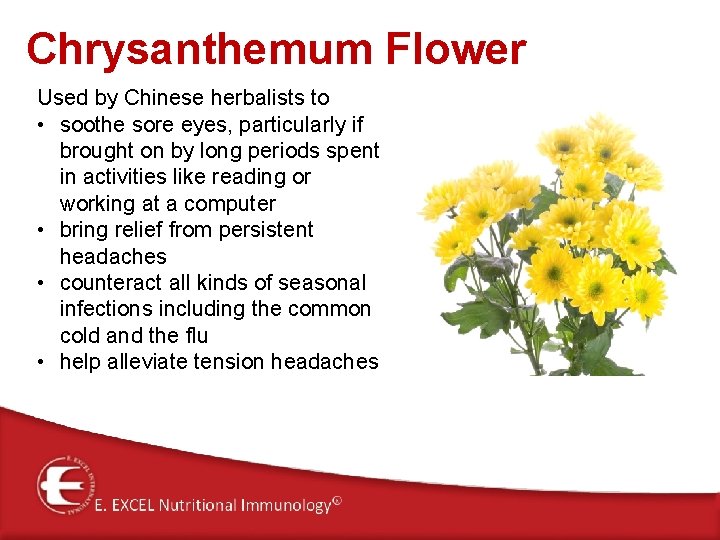 Chrysanthemum Flower

Used by Chinese herbalists to
• soothe sore eyes, particularly if brought on by long periods spent in activities like reading or working at a computer
• bring relief from persistent headaches
• counteract all kinds of seasonal infections including the common cold and the flu
• help alleviate tension headaches

E. EXCEL INTERNATIONAL

E. EXCEL Nutritional Immunology©